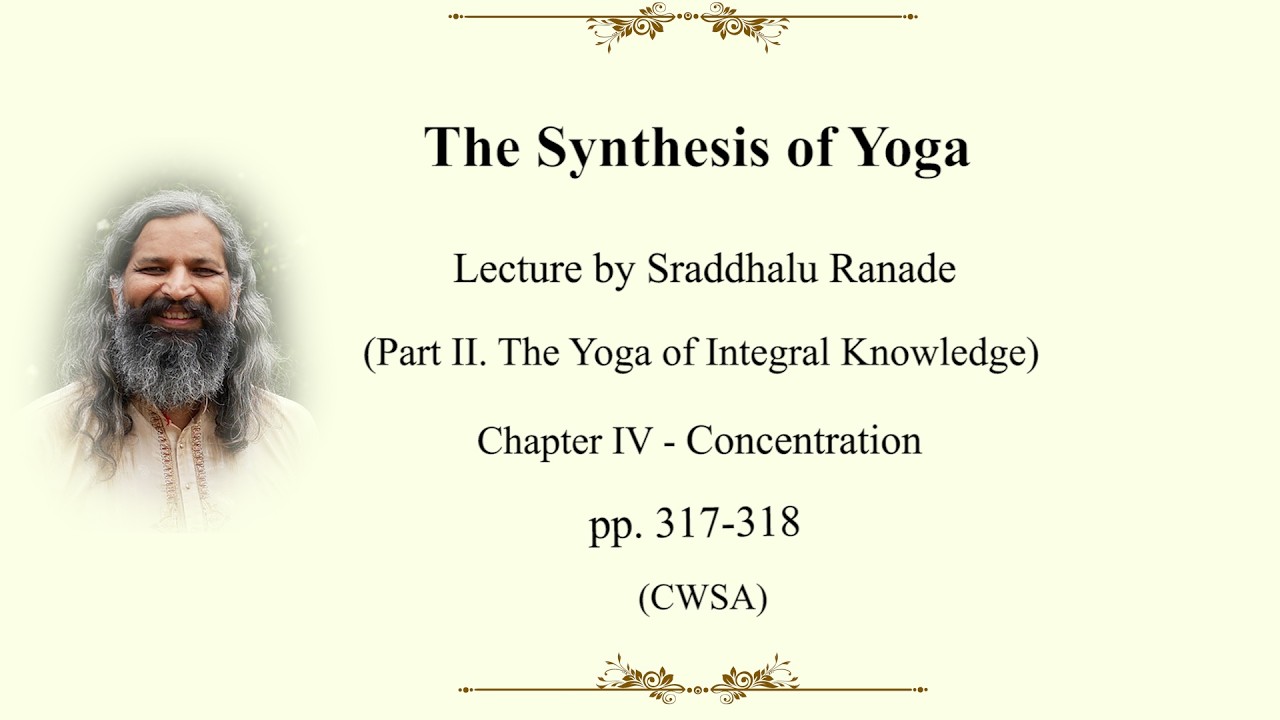 The Synthesis of Yoga

Lecture by Sraddhalu Ranade

(Part II. The Yoga of Integral Knowledge)

Chapter IV - Concentration

pp. 317-318

(CWSA)